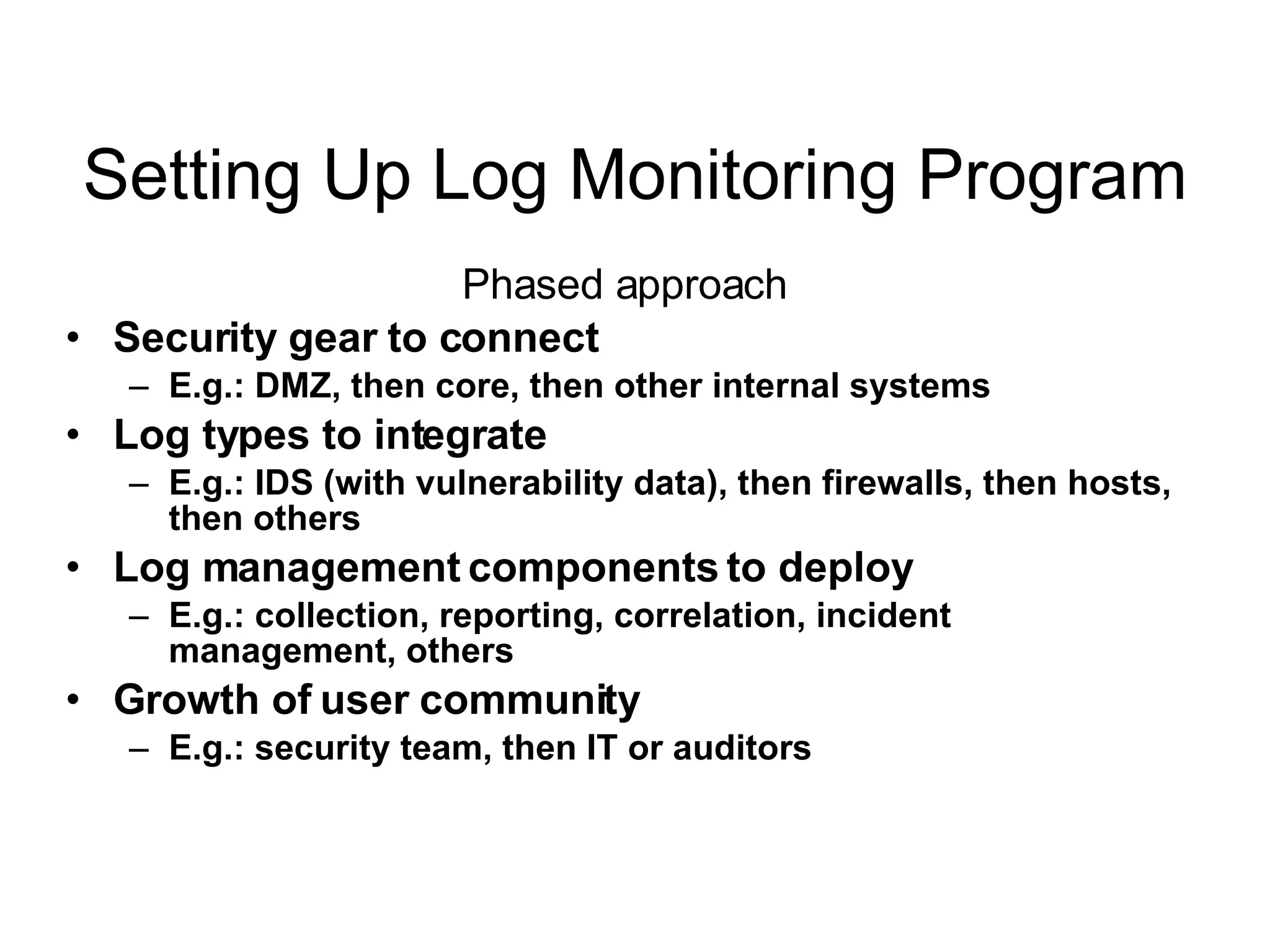 Setting Up Log Monitoring Program

Phased approach

• Security gear to connect
  – E.g.: DMZ, then core, then other internal systems
• Log types to integrate
  – E.g.: IDS (with vulnerability data), then firewalls, then hosts, then others
• Log management components to deploy
  – E.g.: collection, reporting, correlation, incident management, others
• Growth of user community
  – E.g.: security team, then IT or auditors